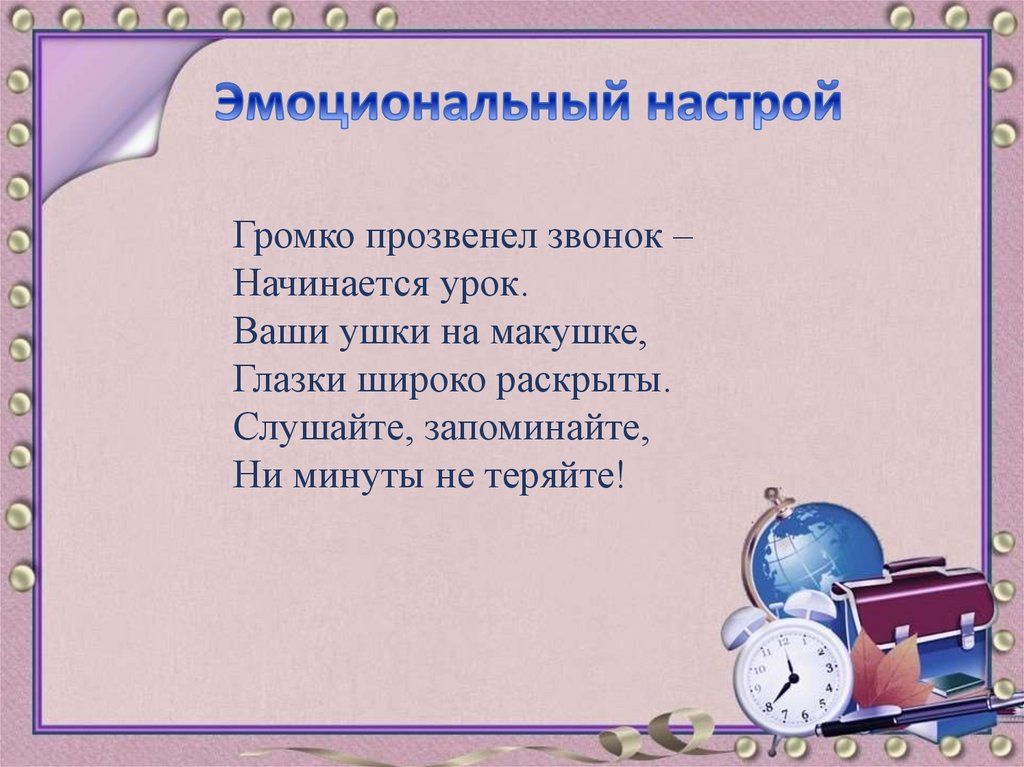 Эмоциональный настрой

Громко прозвенел звонок –
Начинается урок.
Ваши ушки на макушке,
Глазки широко раскрыты.
Слушайте, запоминайте,
Ни минуты не теряйте!